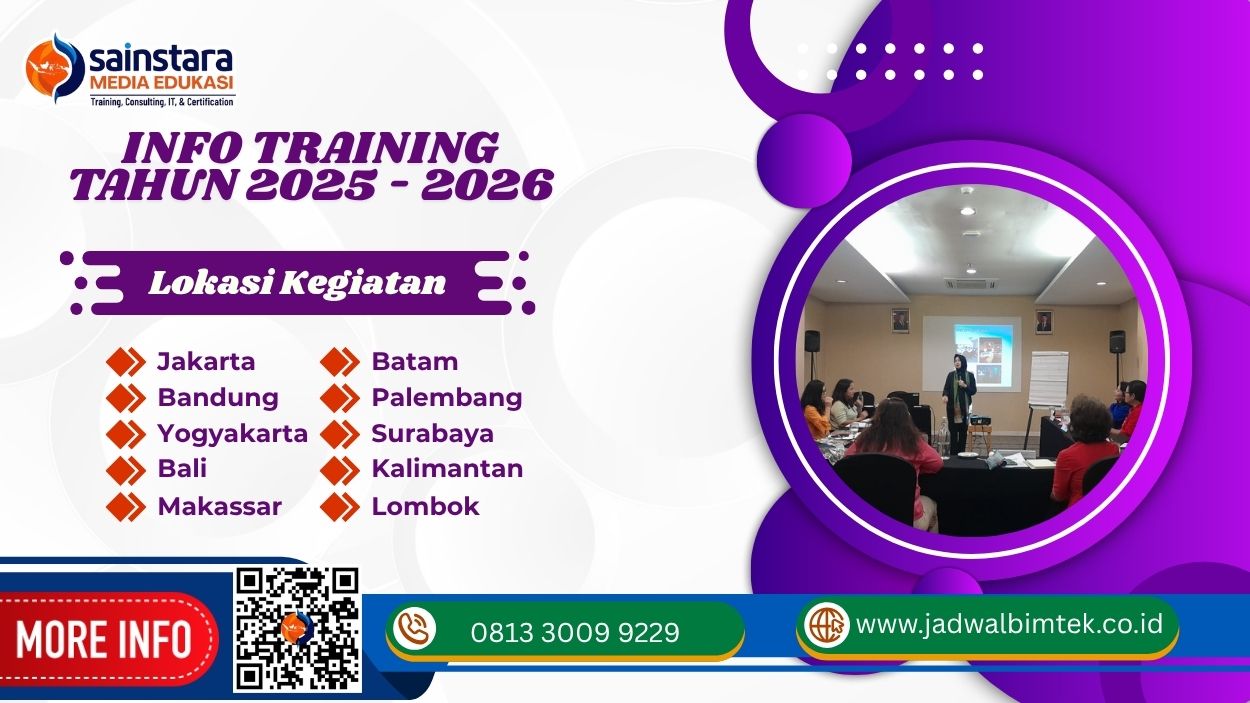 sainstara
MEDIA EDUKASI
Training, Consulting, IT, & Certification

INFO TRAINING
TAHUN 2025 - 2026

Lokasi Kegiatan

Jakarta
Bandung
Yogyakarta
Bali
Makassar

Batam
Palembang
Surabaya
Kalimantan
Lombok

MORE INFO

0813 3009 9229

www.jadwalbimtek.co.id